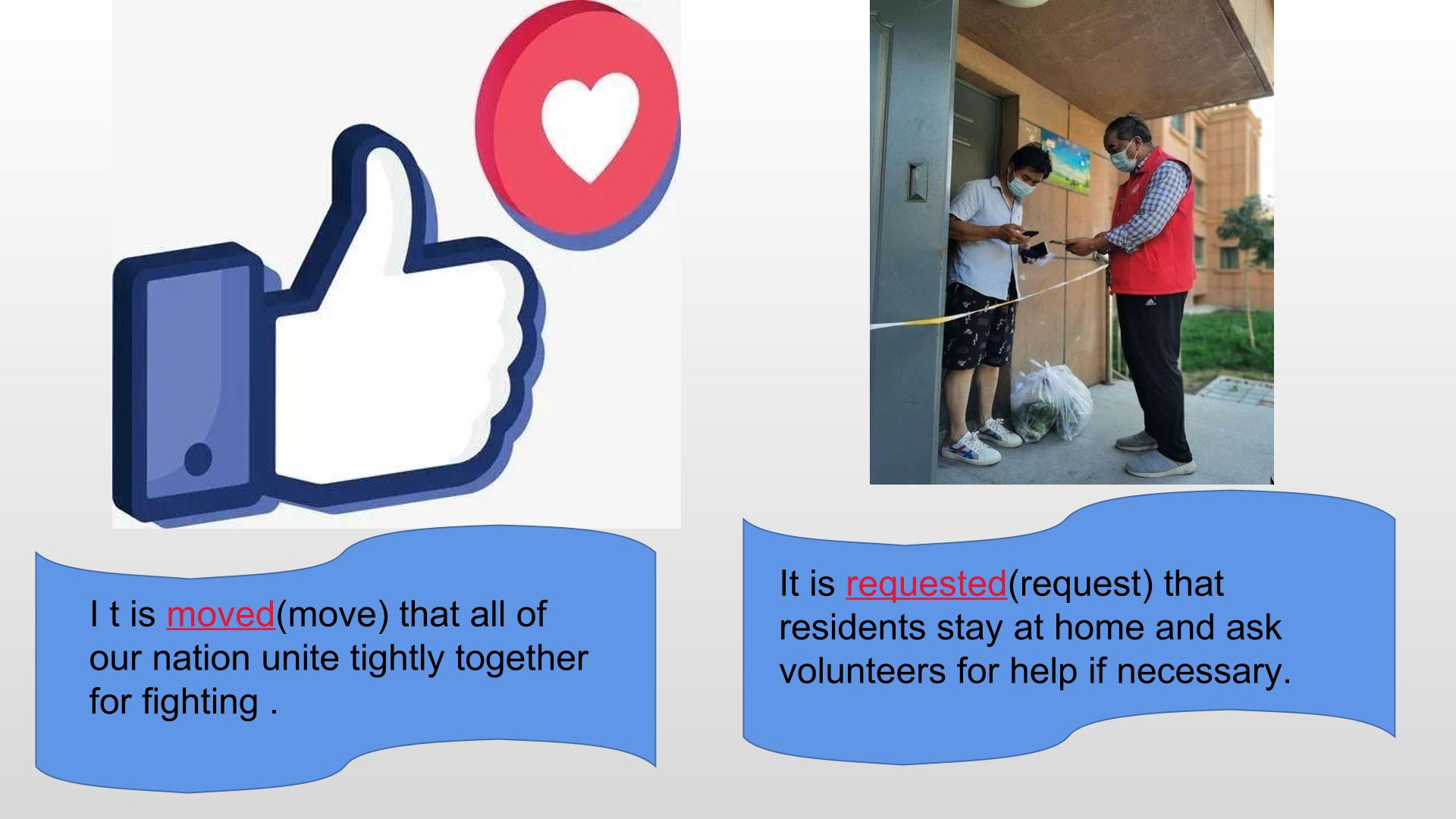 I t is moved(move) that all of our nation unite tightly together for fighting .

It is requested(request) that residents stay at home and ask volunteers for help if necessary.